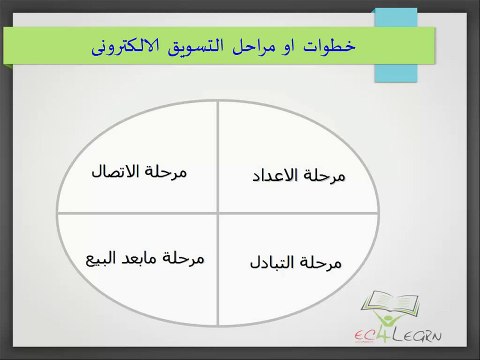 خطوات او مراحل التسويق الالكترونى

مرحلة الاعداد

مرحلة الاتصال

مرحلة التبادل

مرحلة مابعد البيع

EC4LEARN